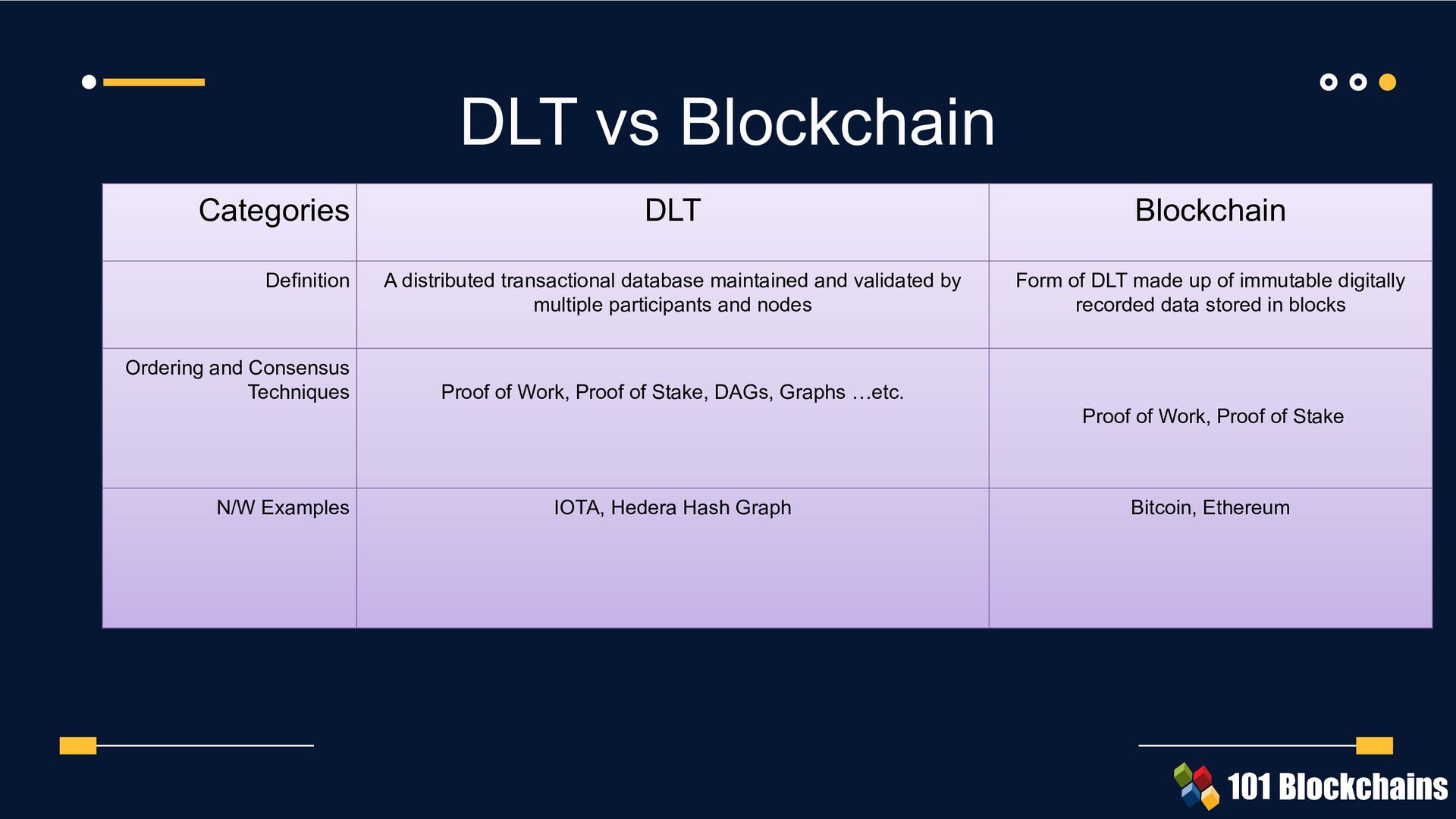 DLT vs Blockchain

| Categories | DLT | Blockchain |
|---|---|---|
| Definition | A distributed transactional database maintained and validated by multiple participants and nodes | Form of DLT made up of immutable digitally recorded data stored in blocks |
| Ordering and Consensus Techniques | Proof of Work, Proof of Stake, DAGs, Graphs …etc. | Proof of Work, Proof of Stake |
| N/W Examples | IOTA, Hedera Hash Graph | Bitcoin, Ethereum |

101 Blockchains